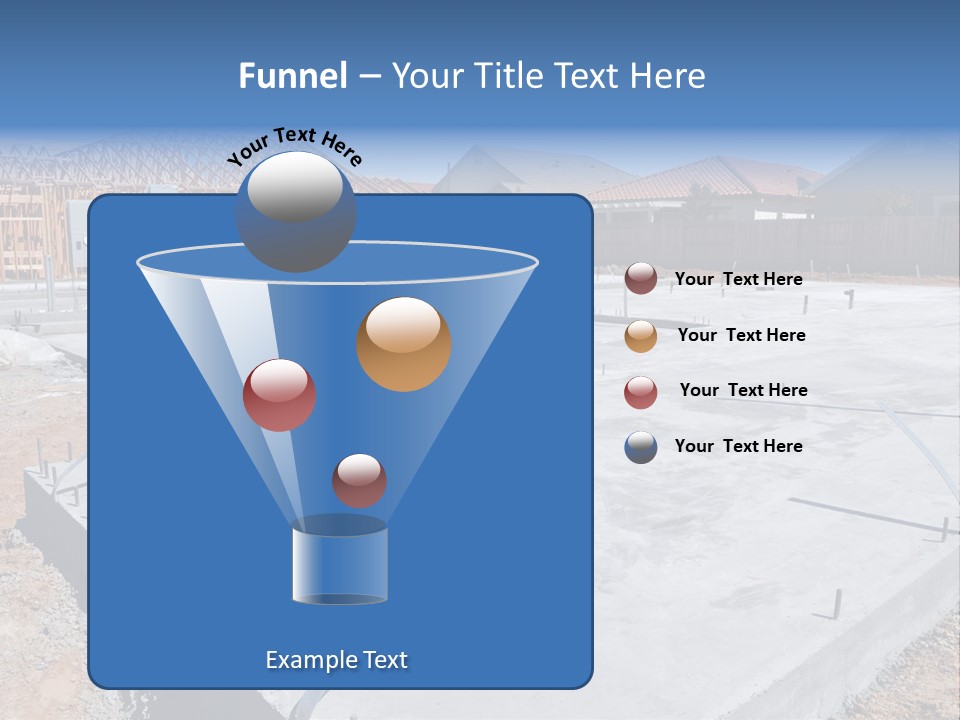 Funnel – Your Title Text Here

Your Text Here

Your Text Here

Your Text Here

Your Text Here

Your Text Here

Example Text